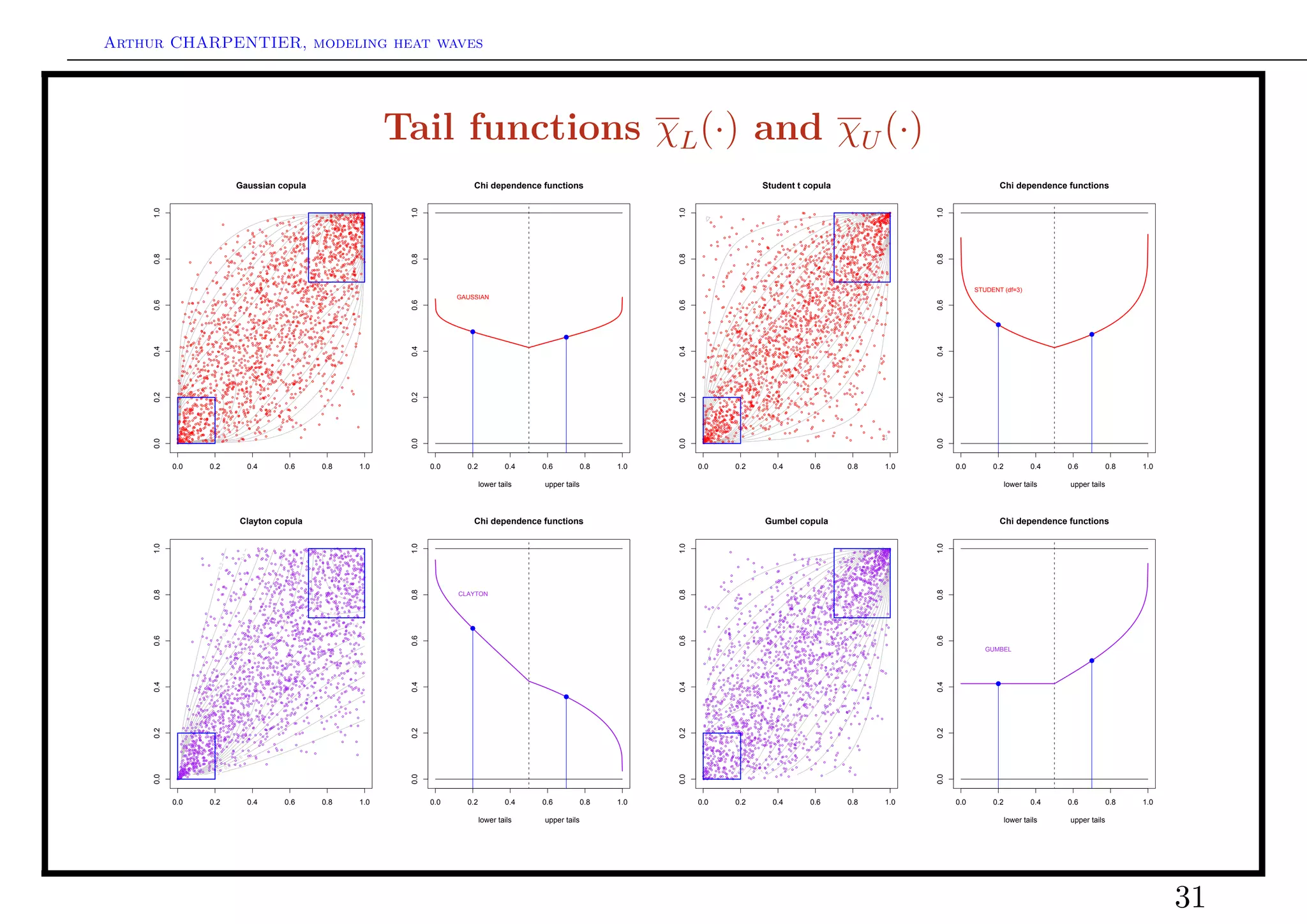 Arthur CHARPENTIER, modeling heat waves

Tail functions $\overline{\chi}_L(\cdot)$ and $\overline{\chi}_U(\cdot)$

Gaussian copula

1.0
0.8
0.6
0.4
0.2
0.0

0.0 0.2 0.4 0.6 0.8 1.0

Chi dependence functions

1.0
0.8
0.6
0.4
0.2
0.0

GAUSSIAN

0.0 0.2 0.4 0.6 0.8 1.0

lower tails upper tails

Student t copula

1.0
0.8
0.6
0.4
0.2
0.0

0.0 0.2 0.4 0.6 0.8 1.0

Chi dependence functions

1.0
0.8
0.6
0.4
0.2
0.0

STUDENT (df=3)

0.0 0.2 0.4 0.6 0.8 1.0

lower tails upper tails

Clayton copula

1.0
0.8
0.6
0.4
0.2
0.0

0.0 0.2 0.4 0.6 0.8 1.0

Chi dependence functions

1.0
0.8
0.6
0.4
0.2
0.0

CLAYTON

0.0 0.2 0.4 0.6 0.8 1.0

lower tails upper tails

Gumbel copula

1.0
0.8
0.6
0.4
0.2
0.0

0.0 0.2 0.4 0.6 0.8 1.0

Chi dependence functions

1.0
0.8
0.6
0.4
0.2
0.0

GUMBEL

0.0 0.2 0.4 0.6 0.8 1.0

lower tails upper tails

31